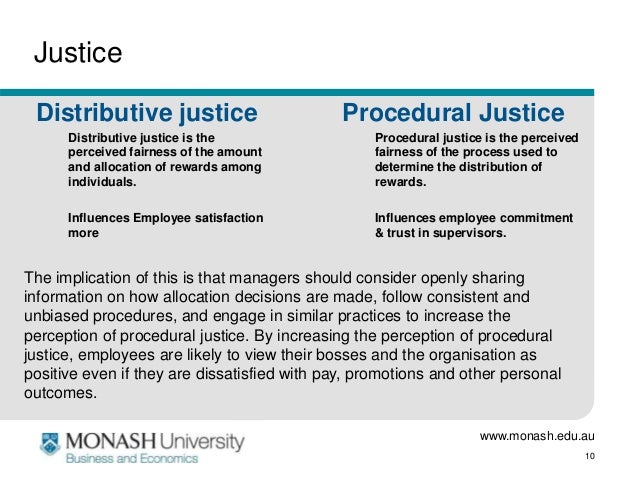 Justice

Distributive justice

Distributive justice is the perceived fairness of the amount and allocation of rewards among individuals.

Influences Employee satisfaction more

Procedural Justice

Procedural justice is the perceived fairness of the process used to determine the distribution of rewards.

Influences employee commitment & trust in supervisors.

The implication of this is that managers should consider openly sharing information on how allocation decisions are made, follow consistent and unbiased procedures, and engage in similar practices to increase the perception of procedural justice. By increasing the perception of procedural justice, employees are likely to view their bosses and the organisation as positive even if they are dissatisfied with pay, promotions and other personal outcomes.

MONASH University
Business and Economics

www.monash.edu.au

10